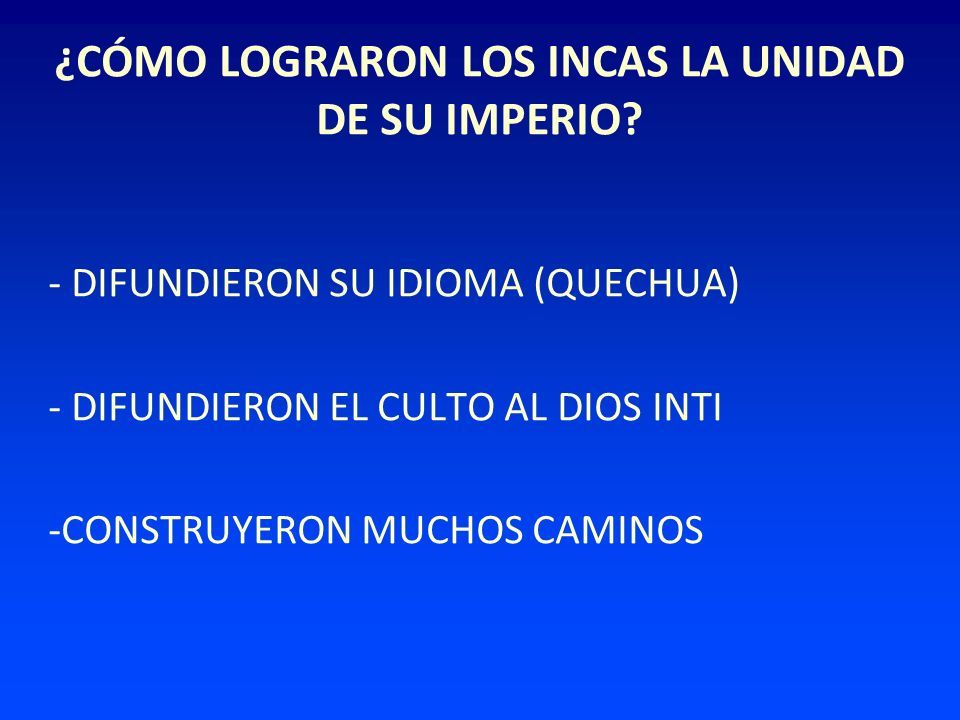 ¿CÓMO LOGRARON LOS INCAS LA UNIDAD DE SU IMPERIO?

- DIFUNDIERON SU IDIOMA (QUECHUA)

- DIFUNDIERON EL CULTO AL DIOS INTI

-CONSTRUYERON MUCHOS CAMINOS